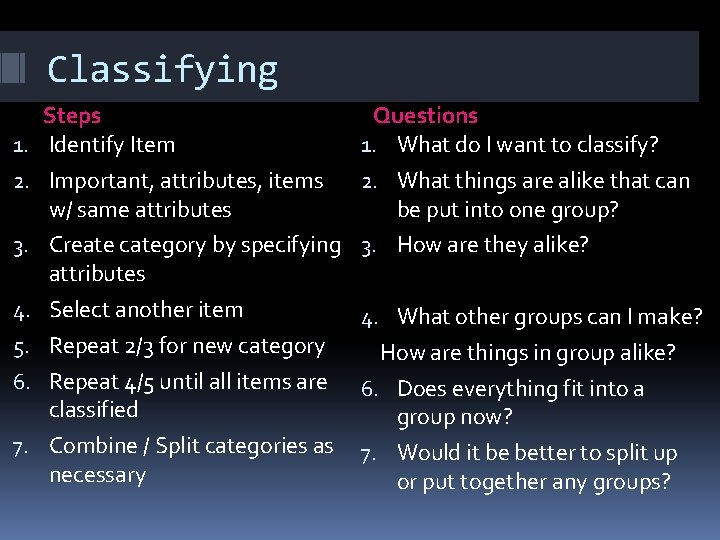 Classifying

Steps
1. Identify Item
2. Important, attributes, items w/ same attributes
3. Create category by specifying attributes
4. Select another item
5. Repeat 2/3 for new category
6. Repeat 4/5 until all items are classified
7. Combine / Split categories as necessary

Questions
1. What do I want to classify?
2. What things are alike that can be put into one group?
3. How are they alike?
4. What other groups can I make?
How are things in group alike?
6. Does everything fit into a group now?
7. Would it be better to split up or put together any groups?